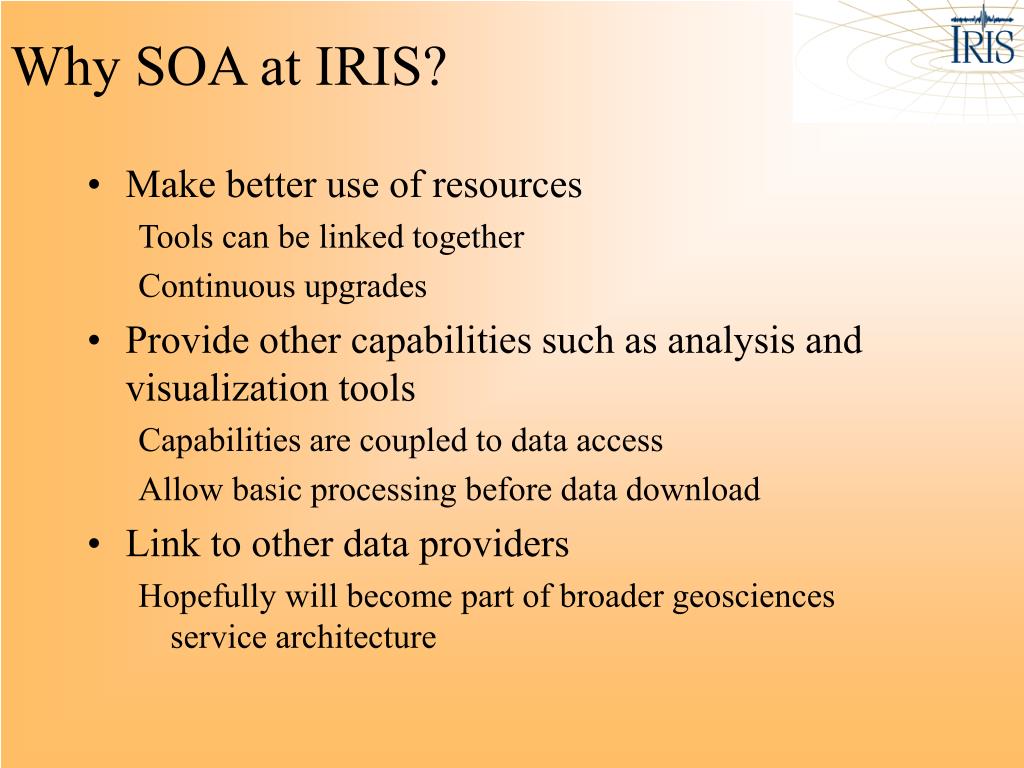 Why SOA at IRIS?

IRIS

• Make better use of resources

Tools can be linked together

Continuous upgrades

• Provide other capabilities such as analysis and visualization tools

Capabilities are coupled to data access

Allow basic processing before data download

• Link to other data providers

Hopefully will become part of broader geosciences service architecture